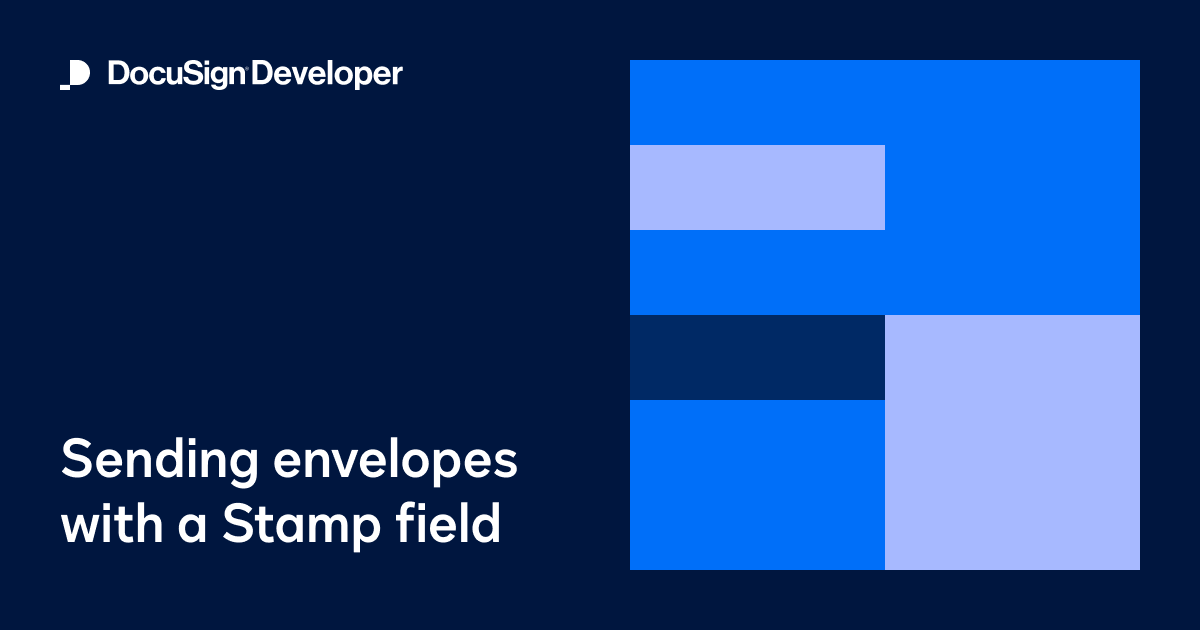 DocuSign Developer

Sending envelopes with a Stamp field